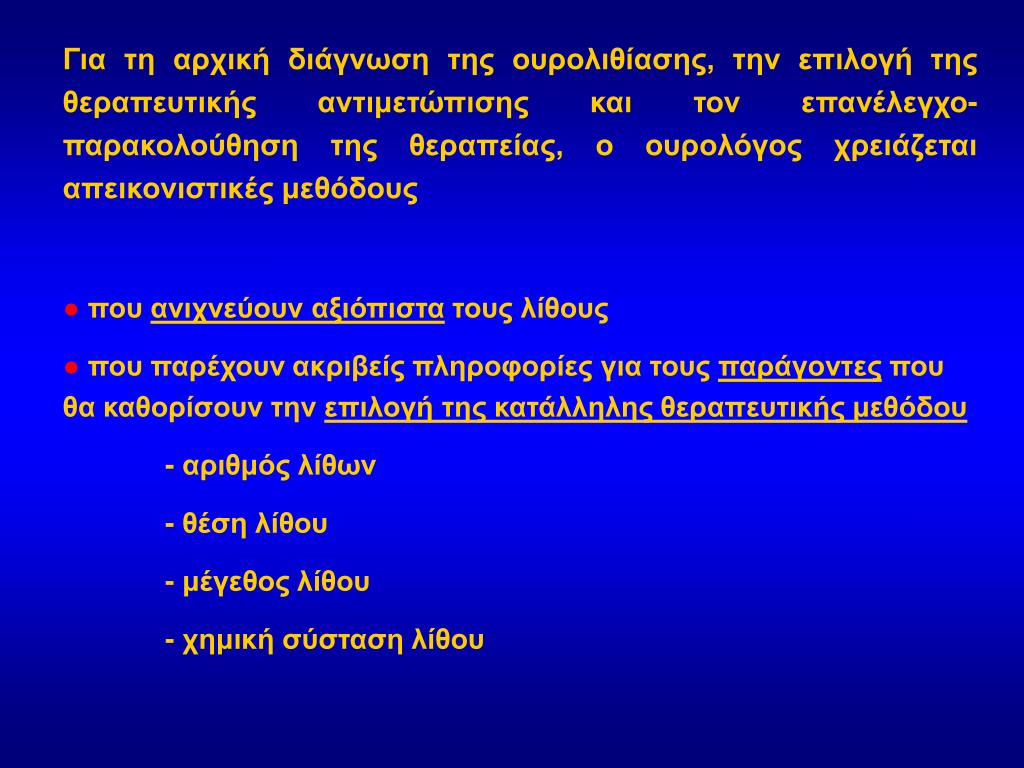 Για τη αρχική διάγνωση της ουρολιθίασης, την επιλογή της θεραπευτικής αντιμετώπισης και τον επανέλεγχο-παρακολούθηση της θεραπείας, ο ουρολόγος χρειάζεται απεικονιστικές μεθόδους

● που ανιχνεύουν αξιόπιστα τους λίθους

● που παρέχουν ακριβείς πληροφορίες για τους παράγοντες που θα καθορίσουν την επιλογή της κατάλληλης θεραπευτικής μεθόδου

- αριθμός λίθων

- θέση λίθου

- μέγεθος λίθου

- χημική σύσταση λίθου